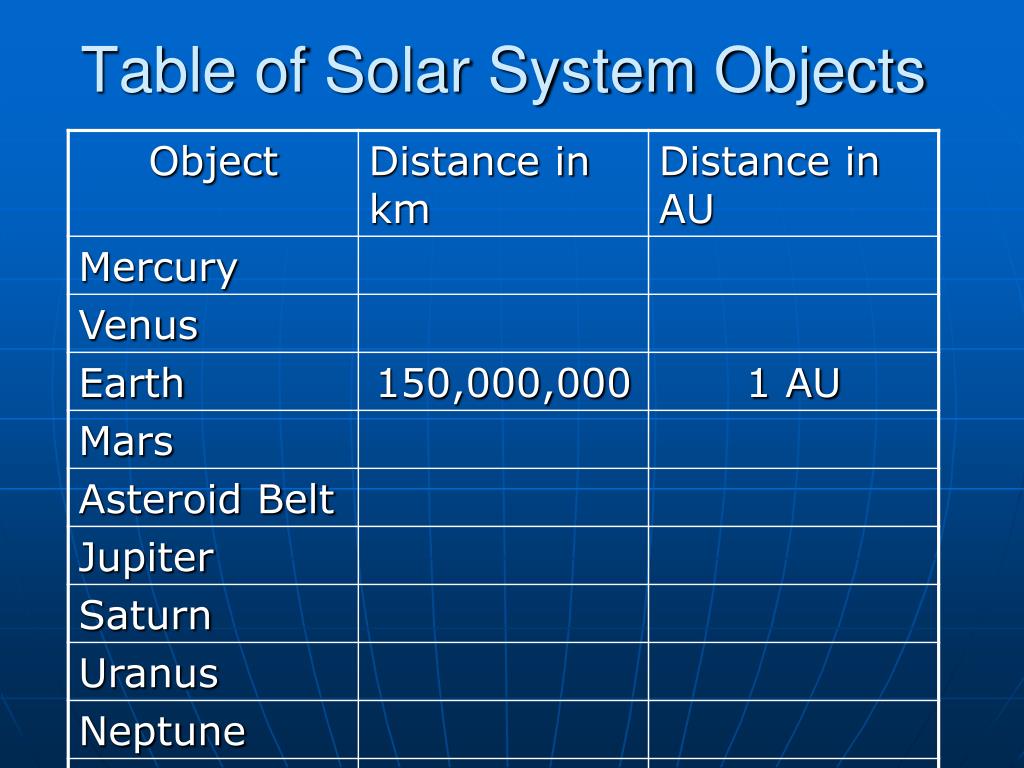 Table of Solar System Objects

| Object | Distance in km | Distance in AU |
|---|---|---|
| Mercury | | |
| Venus | | |
| Earth | 150,000,000 | 1 AU |
| Mars | | |
| Asteroid Belt | | |
| Jupiter | | |
| Saturn | | |
| Uranus | | |
| Neptune | | |